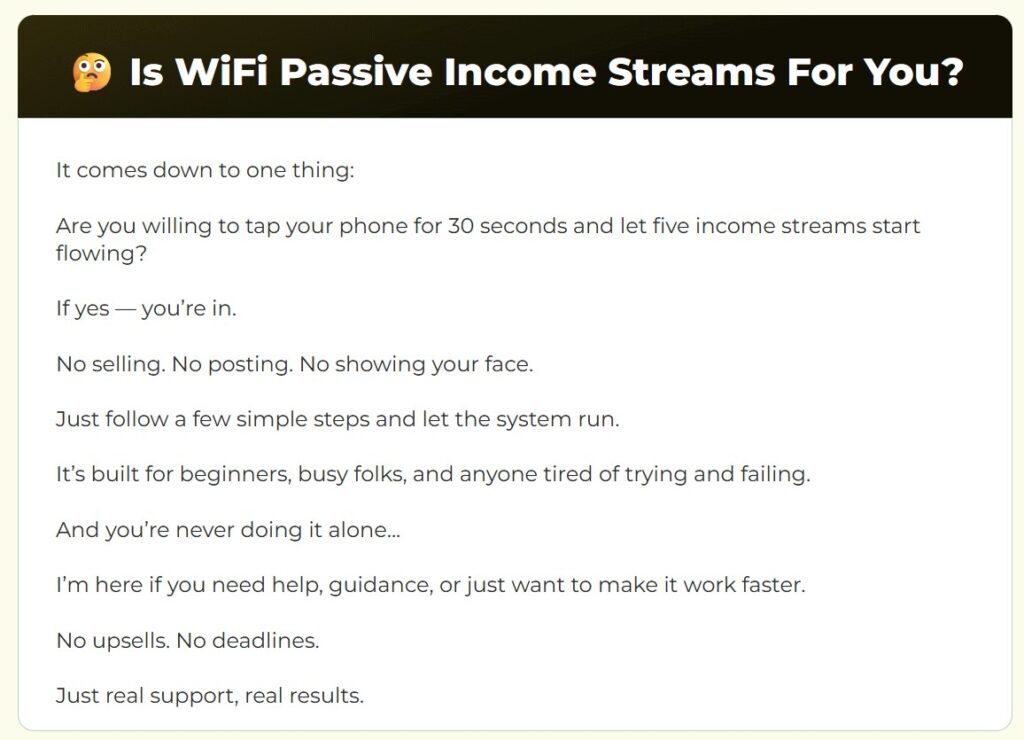 🤔 Is WiFi Passive Income Streams For You?

It comes down to one thing:

Are you willing to tap your phone for 30 seconds and let five income streams start flowing?

If yes — you're in.

No selling. No posting. No showing your face.

Just follow a few simple steps and let the system run.

It's built for beginners, busy folks, and anyone tired of trying and failing.

And you're never doing it alone...

I'm here if you need help, guidance, or just want to make it work faster.

No upsells. No deadlines.

Just real support, real results.